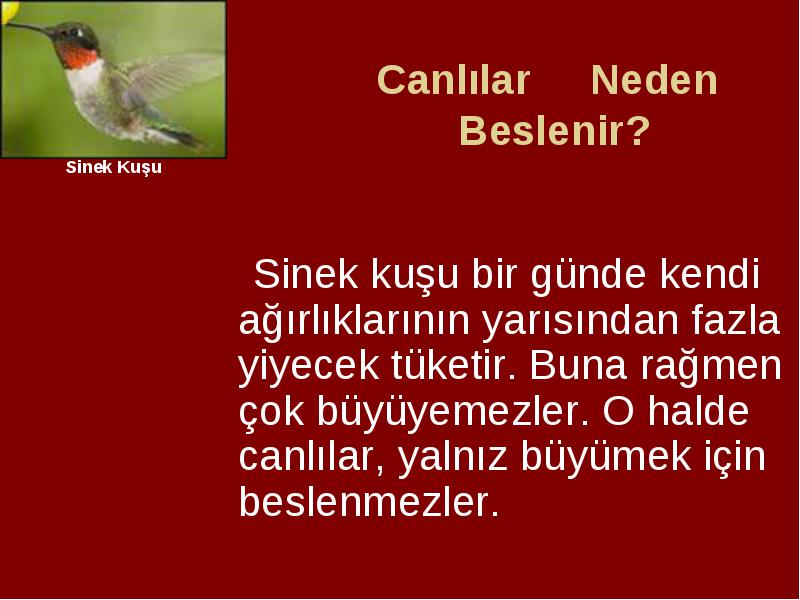 Sinek Kuşu

Canlılar Neden Beslenir?

Sinek kuşu bir günde kendi ağırlıklarının yarısından fazla yiyecek tüketir. Buna rağmen çok büyüyemezler. O halde canlılar, yalnız büyümek için beslenmezler.